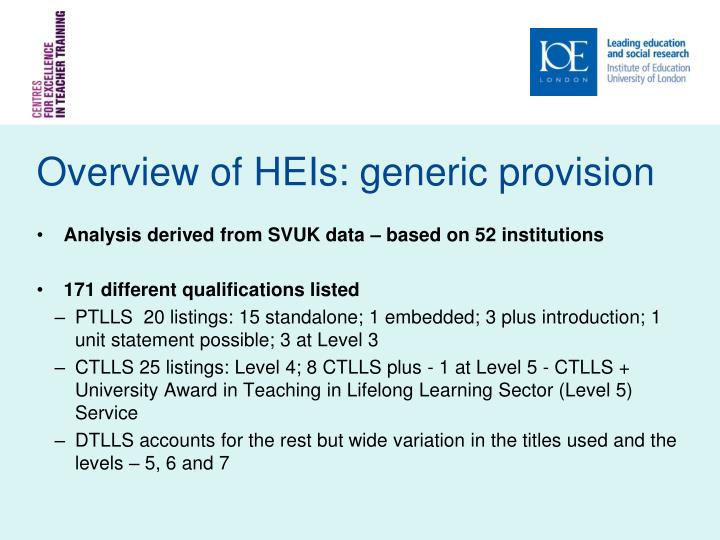 CENTRES
FOR EXCELLENCE
IN TEACHER TRAINING

IOE
LONDON

Leading education
and social research
Institute of Education
University of London

Overview of HEIs: generic provision

• Analysis derived from SVUK data – based on 52 institutions

• 171 different qualifications listed
– PTLLS 20 listings: 15 standalone; 1 embedded; 3 plus introduction; 1 unit statement possible; 3 at Level 3
– CTLLS 25 listings: Level 4; 8 CTLLS plus - 1 at Level 5 - CTLLS + University Award in Teaching in Lifelong Learning Sector (Level 5) Service
– DTLLS accounts for the rest but wide variation in the titles used and the levels – 5, 6 and 7